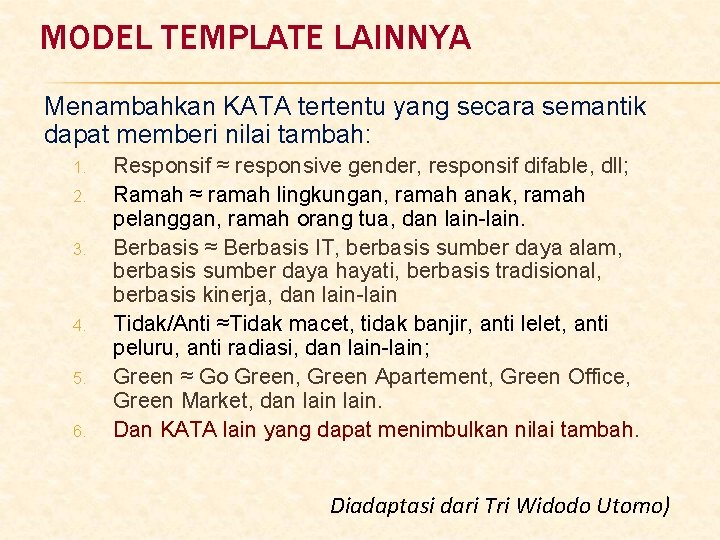 MODEL TEMPLATE LAINNYA

Menambahkan KATA tertentu yang secara semantik dapat memberi nilai tambah:

1. Responsif ≈ responsive gender, responsif difable, dll;
2. Ramah ≈ ramah lingkungan, ramah anak, ramah pelanggan, ramah orang tua, dan lain-lain.
3. Berbasis ≈ Berbasis IT, berbasis sumber daya alam, berbasis sumber daya hayati, berbasis tradisional, berbasis kinerja, dan lain-lain
4. Tidak/Anti ≈Tidak macet, tidak banjir, anti lelet, anti peluru, anti radiasi, dan lain-lain;
5. Green ≈ Go Green, Green Apartement, Green Office, Green Market, dan lain lain.
6. Dan KATA lain yang dapat menimbulkan nilai tambah.

Diadaptasi dari Tri Widodo Utomo)